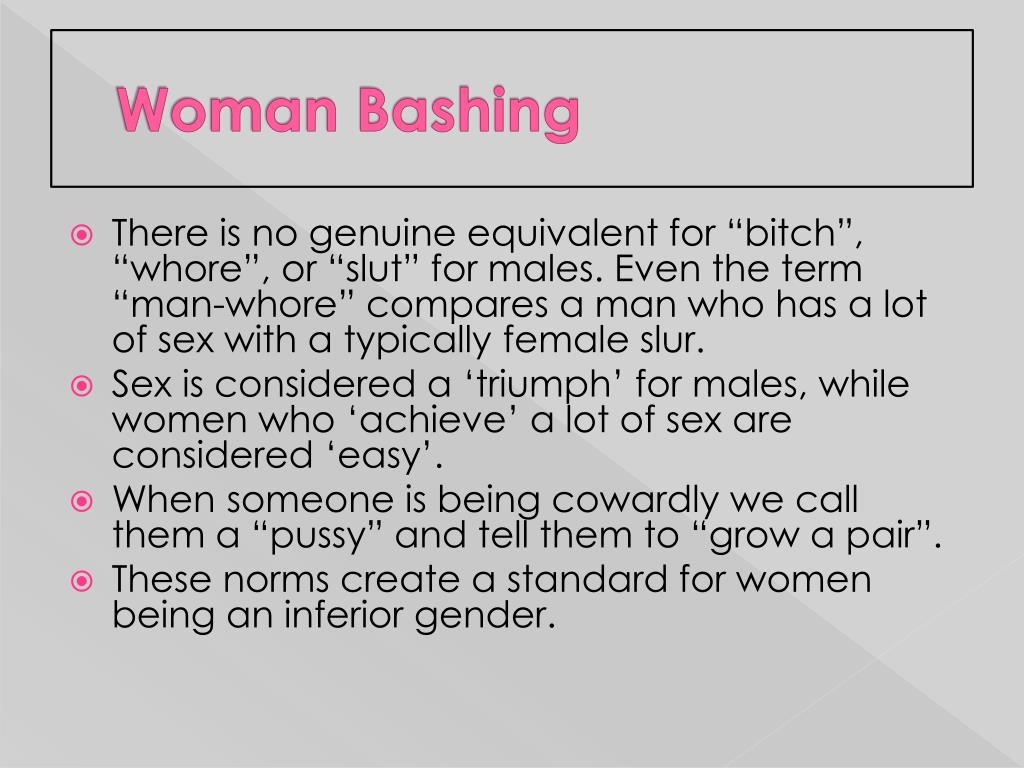 Woman Bashing

There is no genuine equivalent for “bitch”, “whore”, or “slut” for males. Even the term “man-whore” compares a man who has a lot of sex with a typically female slur.

Sex is considered a ‘triumph’ for males, while women who ‘achieve’ a lot of sex are considered ‘easy’.

When someone is being cowardly we call them a “pussy” and tell them to “grow a pair”.

These norms create a standard for women being an inferior gender.